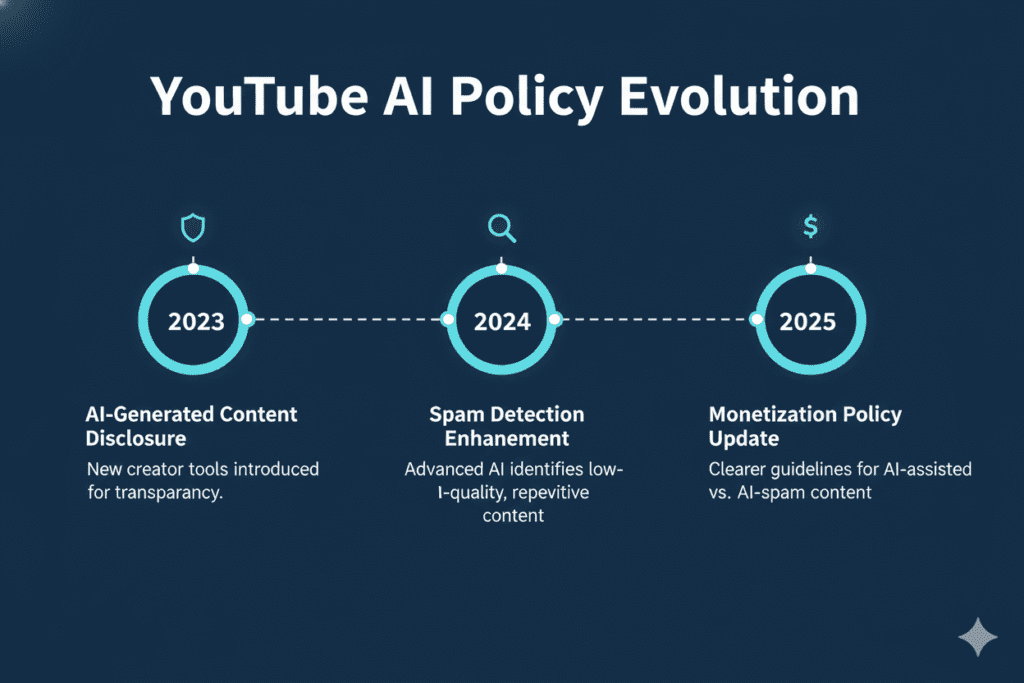 YouTube AI Policy Evolution

$

2023

2024

2025

AI-Generated Content Disclosure

New creator tools introduced for transparancy.

Spam Detection Enhanement

Advanced AI identifies low-I-quality, repevitive content

Monetization Policy Update

Clearer guidelines for AI-assisted vs. AI-spam content